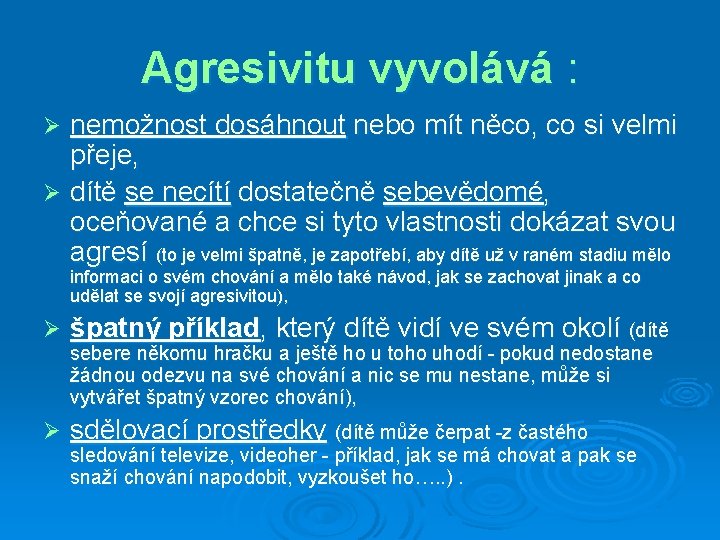 Agresivitu vyvolává :

➢ nemožnost dosáhnout nebo mít něco, co si velmi přeje,

➢ dítě se necítí dostatečně sebevědomé, oceňované a chce si tyto vlastnosti dokázat svou agresí (to je velmi špatně, je zapotřebí, aby dítě už v raném stadiu mělo informaci o svém chování a mělo také návod, jak se zachovat jinak a co udělat se svojí agresivitou),

➢ špatný příklad, který dítě vidí ve svém okolí (dítě sebere někomu hračku a ještě ho u toho uhodí - pokud nedostane žádnou odezvu na své chování a nic se mu nestane, může si vytvářet špatný vzorec chování),

➢ sdělovací prostředky (dítě může čerpat -z častého sledování televize, videoher - příklad, jak se má chovat a pak se snaží chování napodobit, vyzkoušet ho…..) .